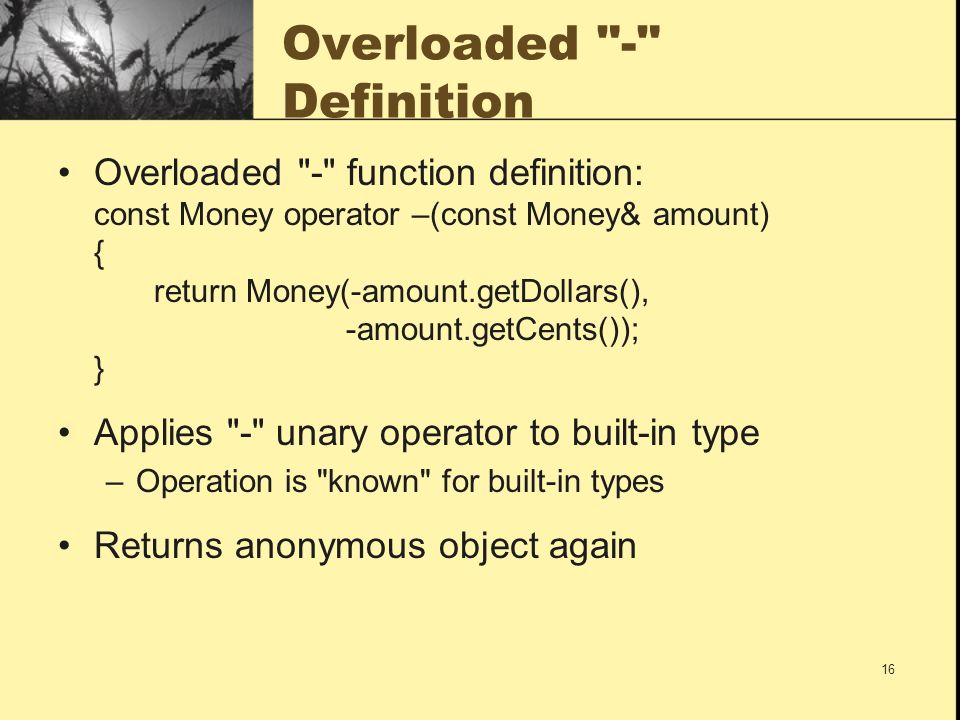 Overloaded "-" Definition

• Overloaded "-" function definition:
const Money operator –(const Money& amount)
{
return Money(-amount.getDollars(),
-amount.getCents());
}

• Applies "-" unary operator to built-in type
– Operation is "known" for built-in types

• Returns anonymous object again

16